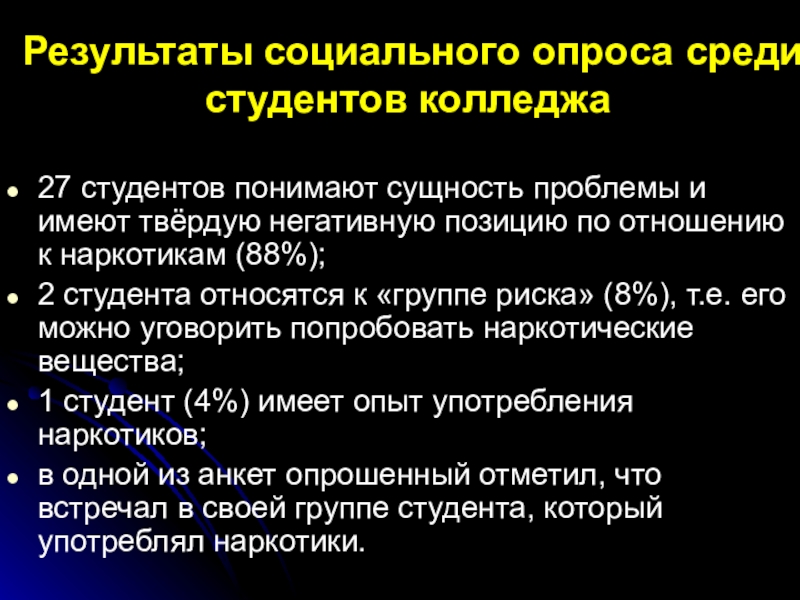 Результаты социального опроса среди студентов колледжа

- 27 студентов понимают сущность проблемы и имеют твёрдую негативную позицию по отношению к наркотикам (88%);
- 2 студента относятся к «группе риска» (8%), т.е. его можно уговорить попробовать наркотические вещества;
- 1 студент (4%) имеет опыт употребления наркотиков;
- в одной из анкет опрошенный отметил, что встречал в своей группе студента, который употреблял наркотики.